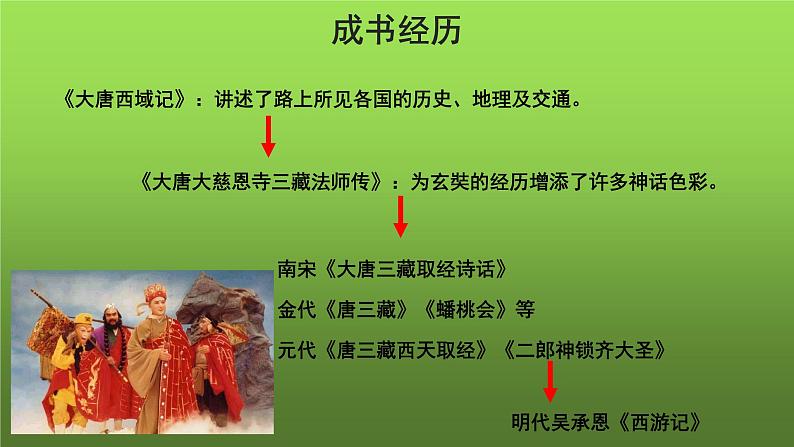 成书经历

《大唐西域记》：讲述了路上所见各国的历史、地理及交通。

《大唐大慈恩寺三藏法师传》：为玄奘的经历增添了许多神话色彩。

南宋《大唐三藏取经诗话》

金代《唐三藏》《蟠桃会》等

元代《唐三藏西天取经》《二郎神锁齐大圣》

明代吴承恩《西游记》